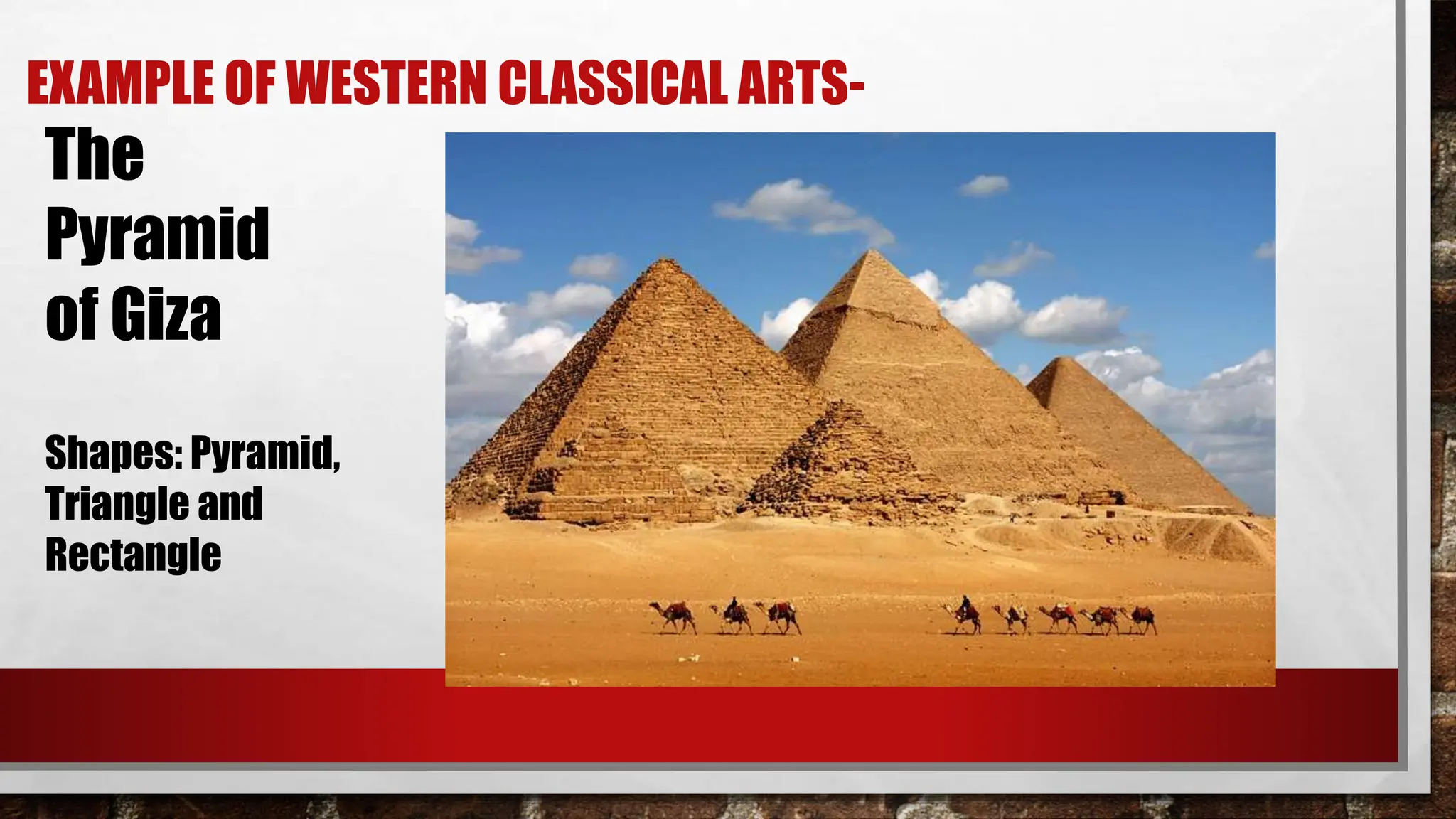 EXAMPLE OF WESTERN CLASSICAL ARTS-

The Pyramid of Giza

Shapes: Pyramid, Triangle and Rectangle